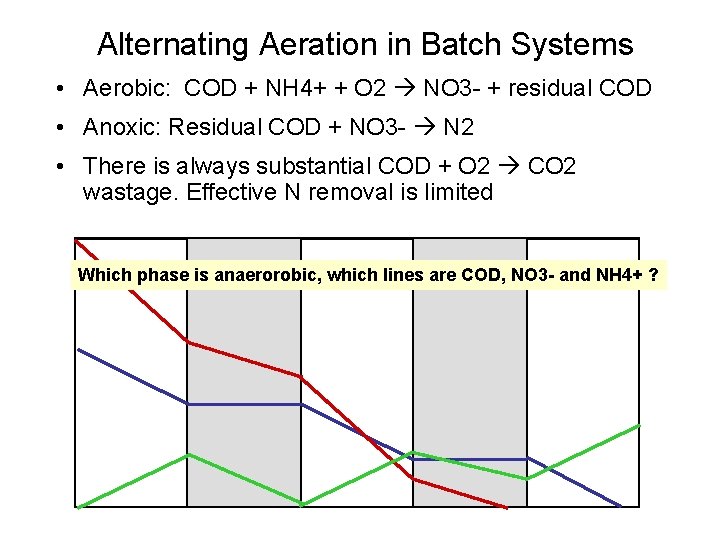 Alternating Aeration in Batch Systems

• Aerobic: COD + NH4+ + O2 → NO3- + residual COD

• Anoxic: Residual COD + NO3- → N2

• There is always substantial COD + O2 → CO2 wastage. Effective N removal is limited

Which phase is anaerorobic, which lines are COD, NO3- and NH4+ ?